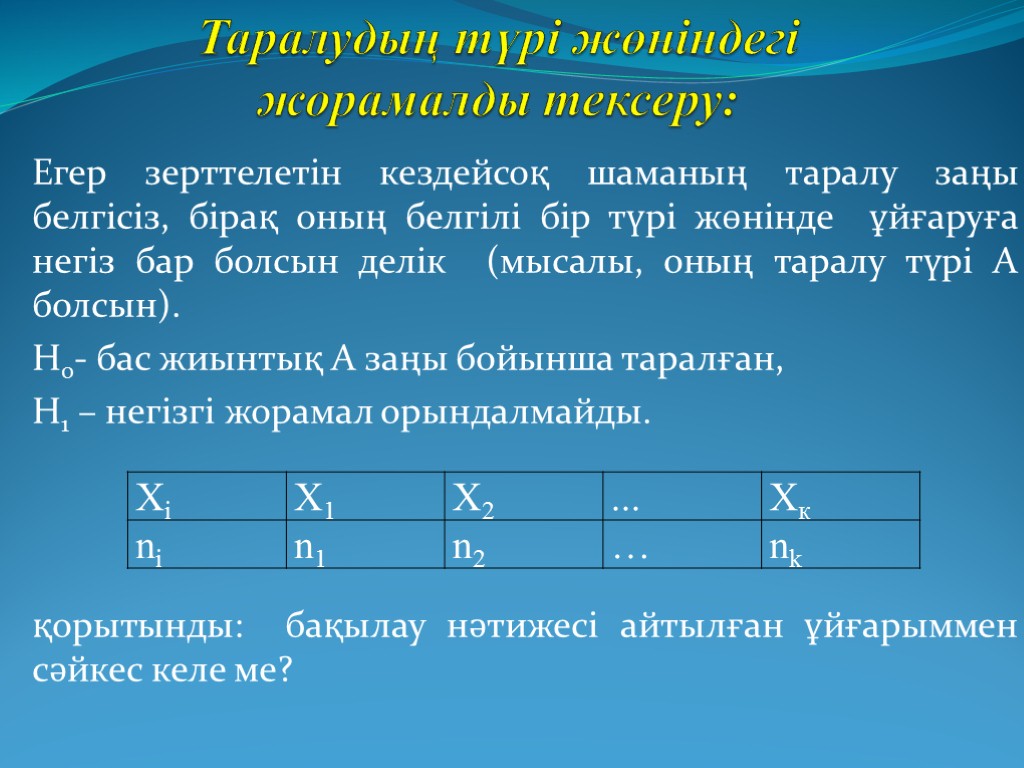 Таралудың түрі жөніндегі жорамалды тексеру:

Егер зерттелетін кездейсоқ шаманың таралу заңы белгісіз, бірақ оның белгілі бір түрі жөнінде ұйғаруға негіз бар болсын делік (мысалы, оның таралу түрі А болсын).

$H_0$- бас жиынтық А заңы бойынша таралған,

$H_1$ – негізгі жорамал орындалмайды.

| $X_i$ | $X_1$ | $X_2$ | ... | $X_к$ |
|---|---|---|---|---|
| $n_i$ | $n_1$ | $n_2$ | … | $n_k$ |

қорытынды: бақылау нәтижесі айтылған ұйғарыммен сәйкес келе ме?